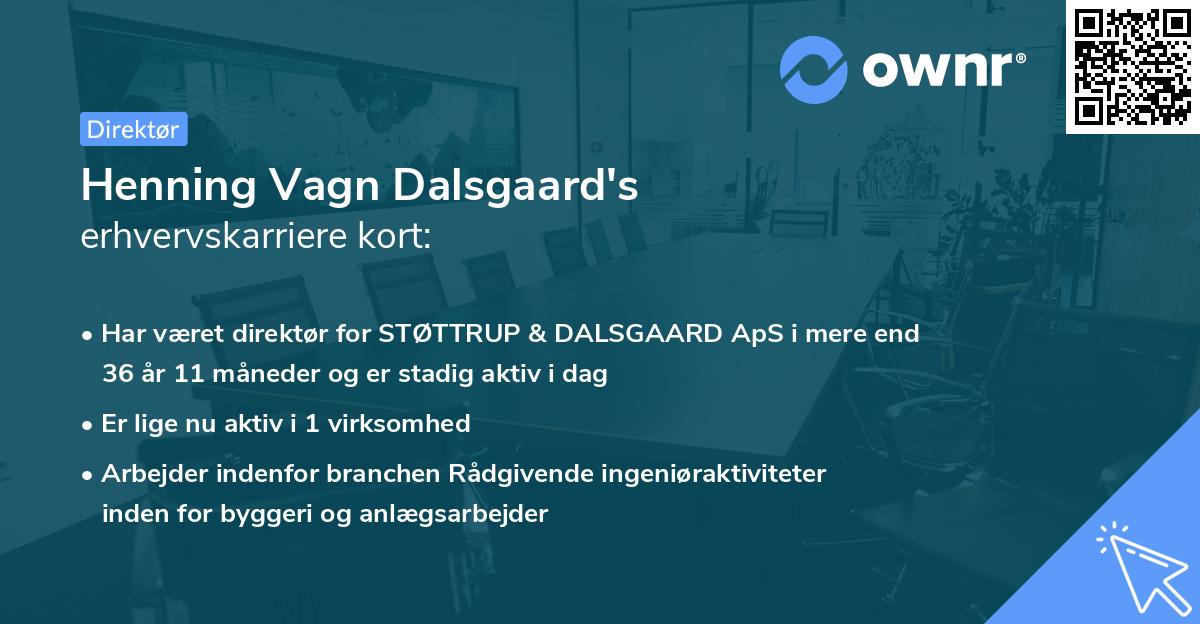 ownr®

Direktør

Henning Vagn Dalsgaard's erhvervskarriere kort:

• Har været direktør for STØTTRUP & DALSGAARD ApS i mere end 36 år 11 måneder og er stadig aktiv i dag

• Er lige nu aktiv i 1 virksomhed

• Arbejder indenfor branchen Rådgivende ingeniøraktiviteter inden for byggeri og anlægsarbejder